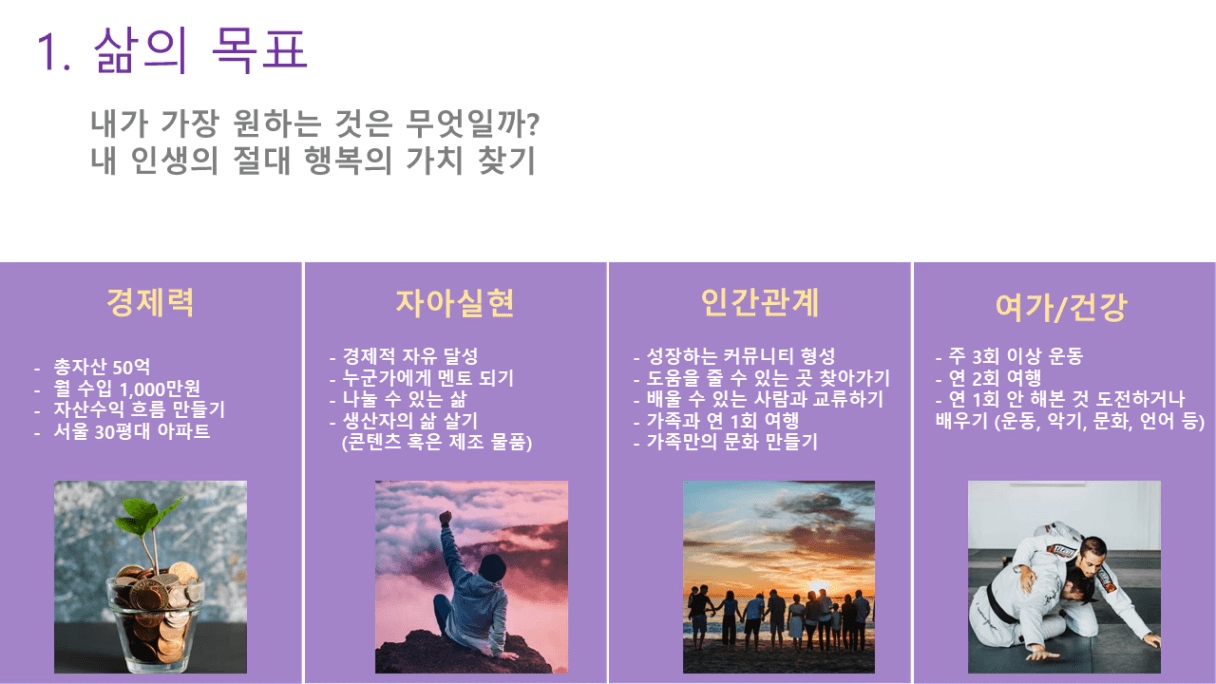 1. 삶의 목표

내가 가장 원하는 것은 무엇일까?
내 인생의 절대 행복의 가치 찾기

경제력

- 총자산 50억
- 월 수입 1,000만원
- 자산수익 흐름 만들기
- 서울 30평대 아파트

자아실현

- 경제적 자유 달성
- 누군가에게 멘토 되기
- 나눌 수 있는 삶
- 생산자의 삶 살기 (콘텐츠 혹은 제조 물품)

인간관계

- 성장하는 커뮤니티 형성
- 도움을 줄 수 있는 곳 찾아가기
- 배울 수 있는 사람과 교류하기
- 가족과 연 1회 여행
- 가족만의 문화 만들기

여가/건강

- 주 3회 이상 운동
- 연 2회 여행
- 연 1회 안 해본 것 도전하거나 배우기 (운동, 악기, 문화, 언어 등)